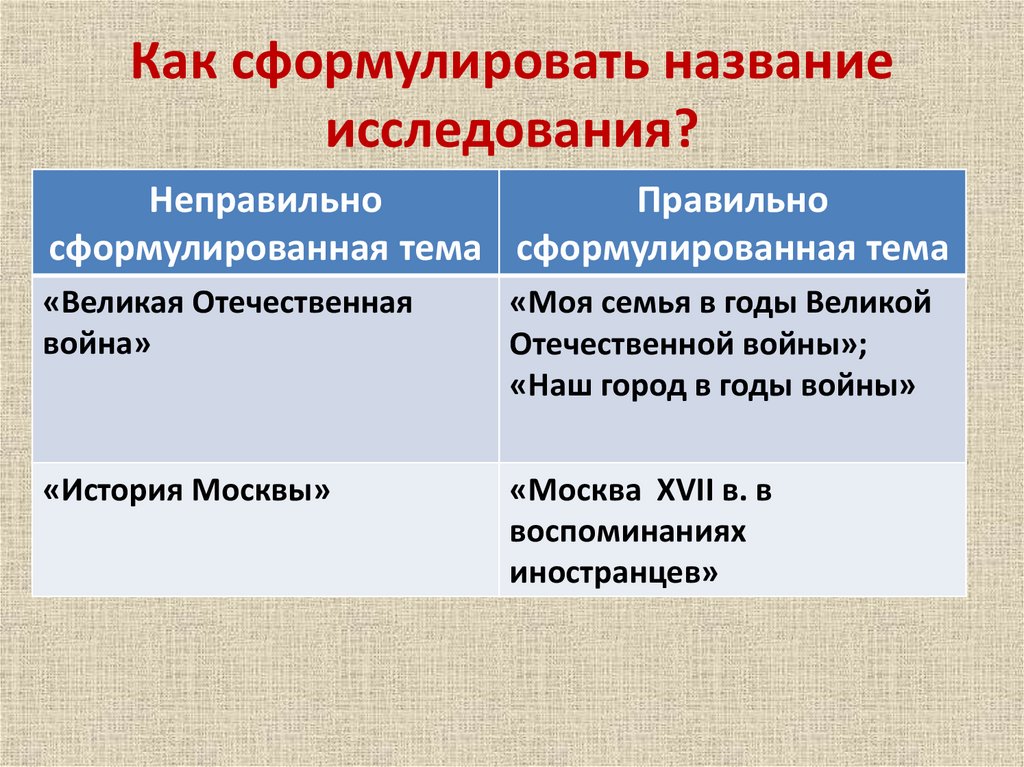 Как сформулировать название исследования?

| Неправильно сформулированная тема | Правильно сформулированная тема |
|---|---|
| «Великая Отечественная война» | «Моя семья в годы Великой Отечественной войны»; «Наш город в годы войны» |
| «История Москвы» | «Москва XVII в. в воспоминаниях иностранцев» |